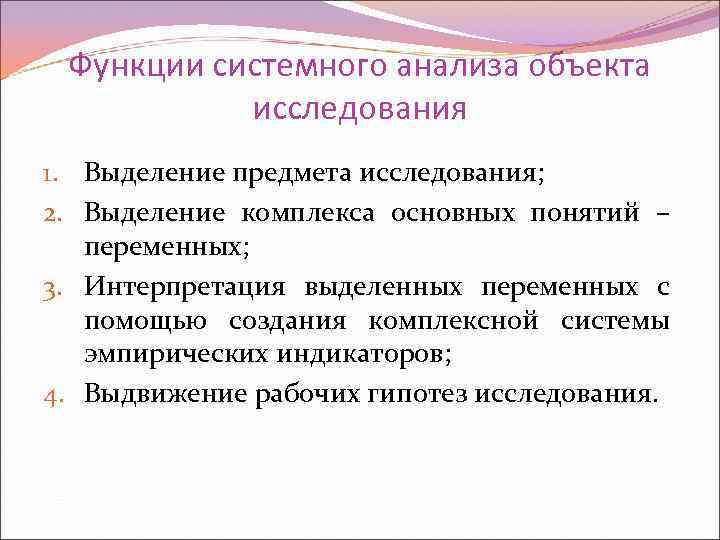 Функции системного анализа объекта исследования

1. Выделение предмета исследования;
2. Выделение комплекса основных понятий – переменных;
3. Интерпретация выделенных переменных с помощью создания комплексной системы эмпирических индикаторов;
4. Выдвижение рабочих гипотез исследования.